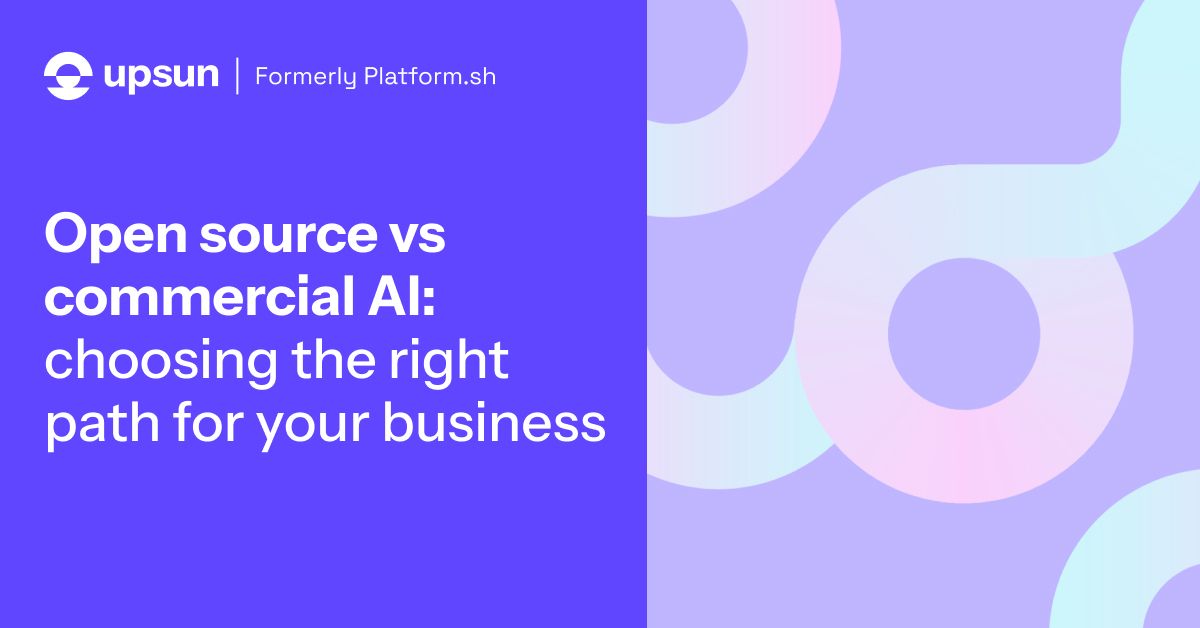 upsun | Formerly Platform.sh

Open source vs commercial AI: choosing the right path for your business